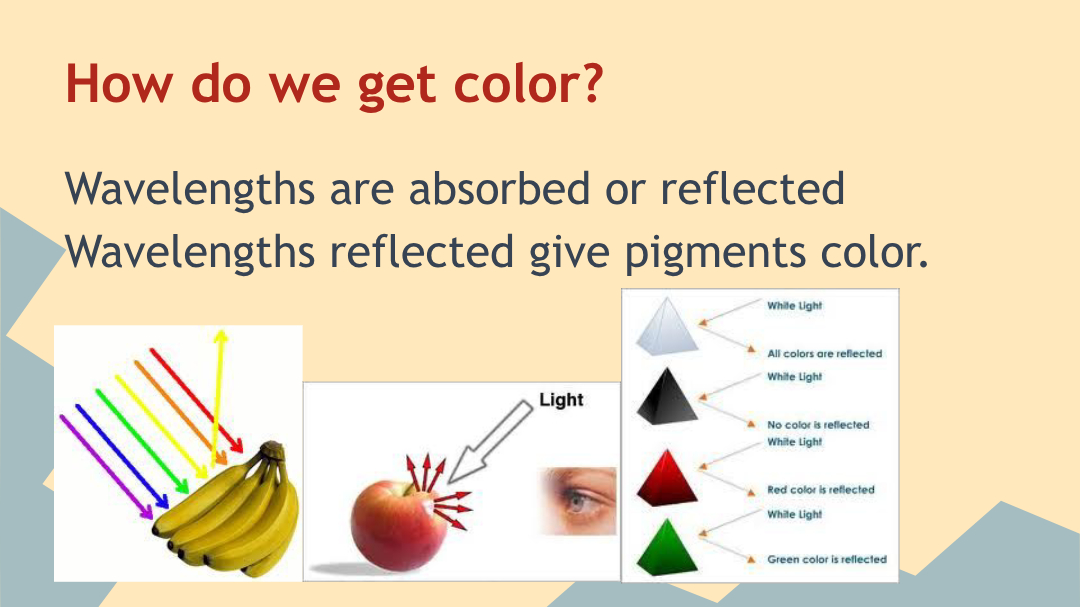 How do we get color?

Wavelengths are absorbed or reflected
Wavelengths reflected give pigments color.

Light

White Light
All colors are reflected
White Light
No color is reflected
White Light
Red color is reflected
White Light
Green color is reflected